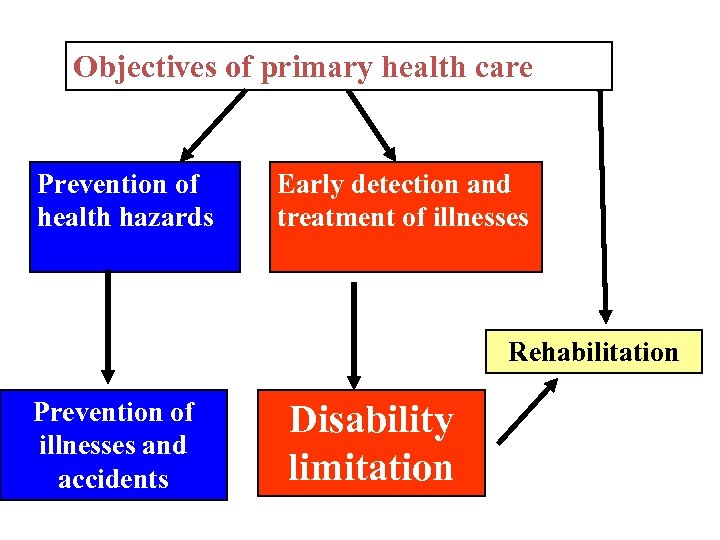 Objectives of primary health care

Prevention of health hazards

Early detection and treatment of illnesses

Rehabilitation

Prevention of illnesses and accidents

Disability limitation